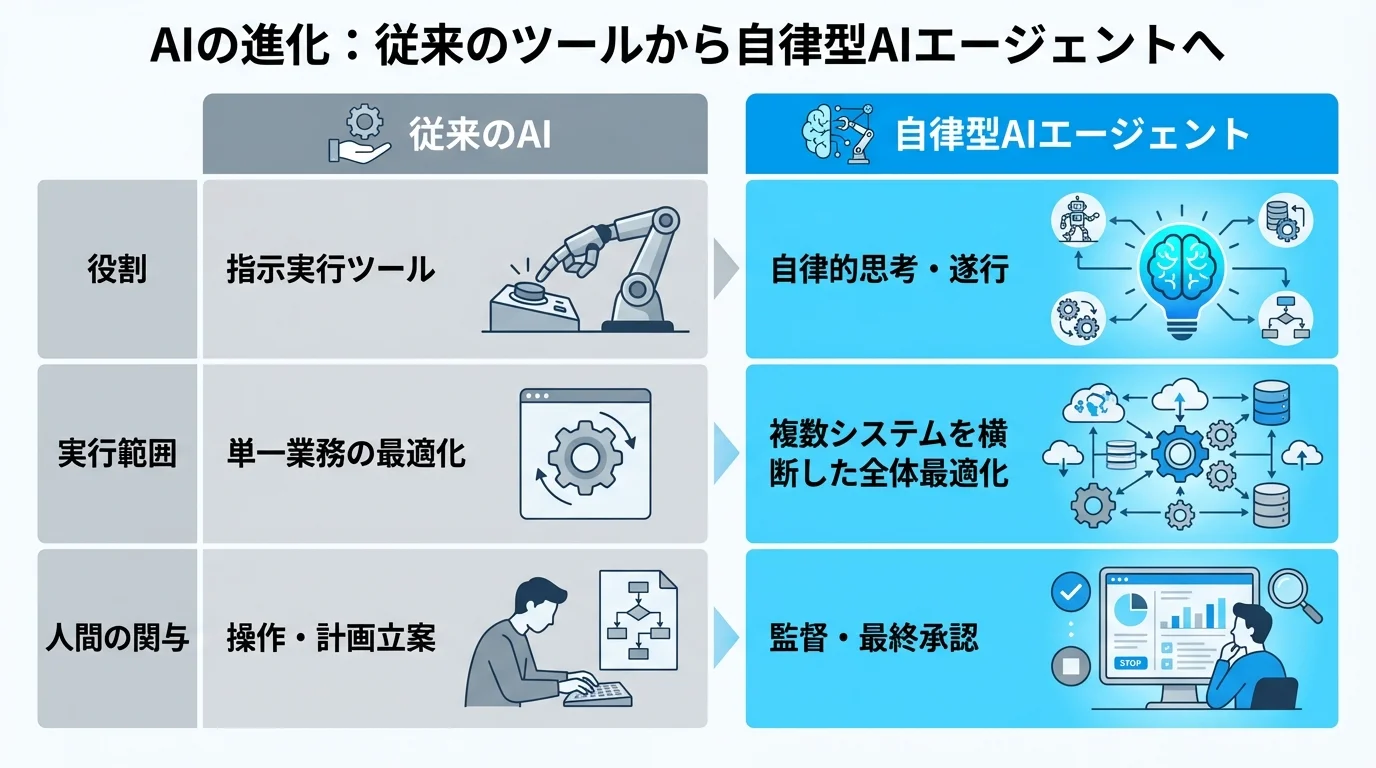 AIの進化：従来のツールから自律型AIエージェントへ

| | 従来のAI | 自律型AIエージェント |
|---|---|---|
| 役割 | 指示実行ツール | 自律的思考・遂行 |
| 実行範囲 | 単一業務の最適化 | 複数システムを横断した全体最適化 |
| 人間の関与 | 操作・計画立案 | 監督・最終承認 |

STOP